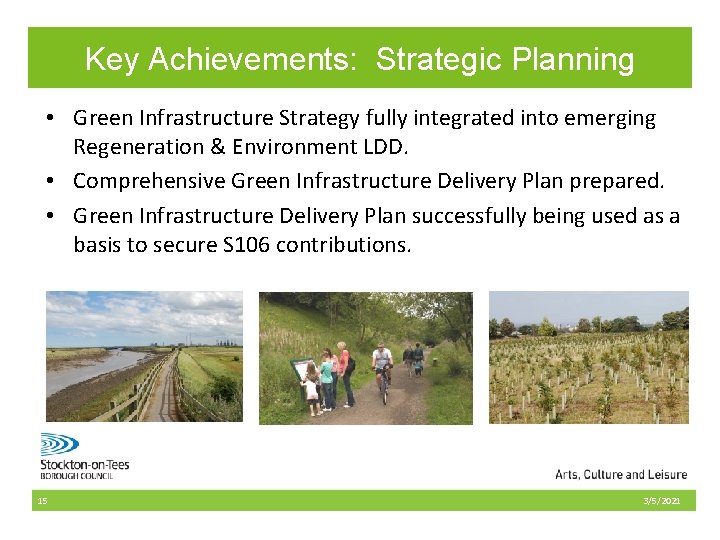 Key Achievements: Strategic Planning

• Green Infrastructure Strategy fully integrated into emerging Regeneration & Environment LDD.

• Comprehensive Green Infrastructure Delivery Plan prepared.

• Green Infrastructure Delivery Plan successfully being used as a basis to secure S106 contributions.

Stockton-on-Tees BOROUGH COUNCIL

Arts, Culture and Leisure

15

3/5/2021